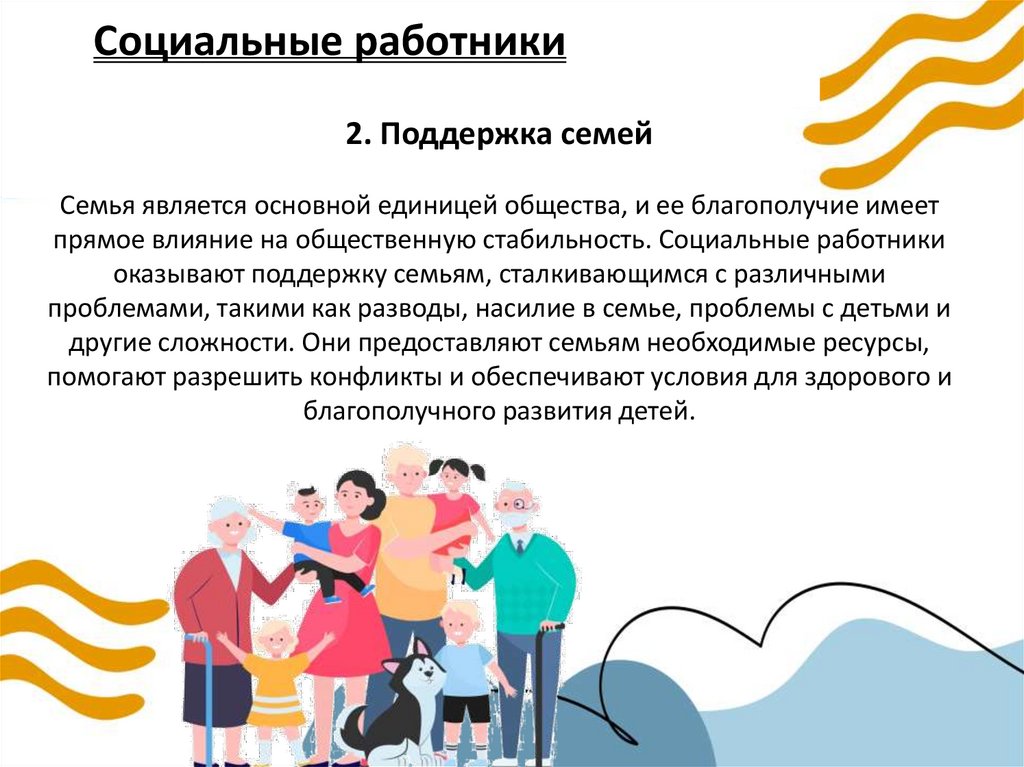 Социальные работники

2. Поддержка семей

Семья является основной единицей общества, и ее благополучие имеет прямое влияние на общественную стабильность. Социальные работники оказывают поддержку семьям, сталкивающимся с различными проблемами, такими как разводы, насилие в семье, проблемы с детьми и другие сложности. Они предоставляют семьям необходимые ресурсы, помогают разрешить конфликты и обеспечивают условия для здорового и благополучного развития детей.